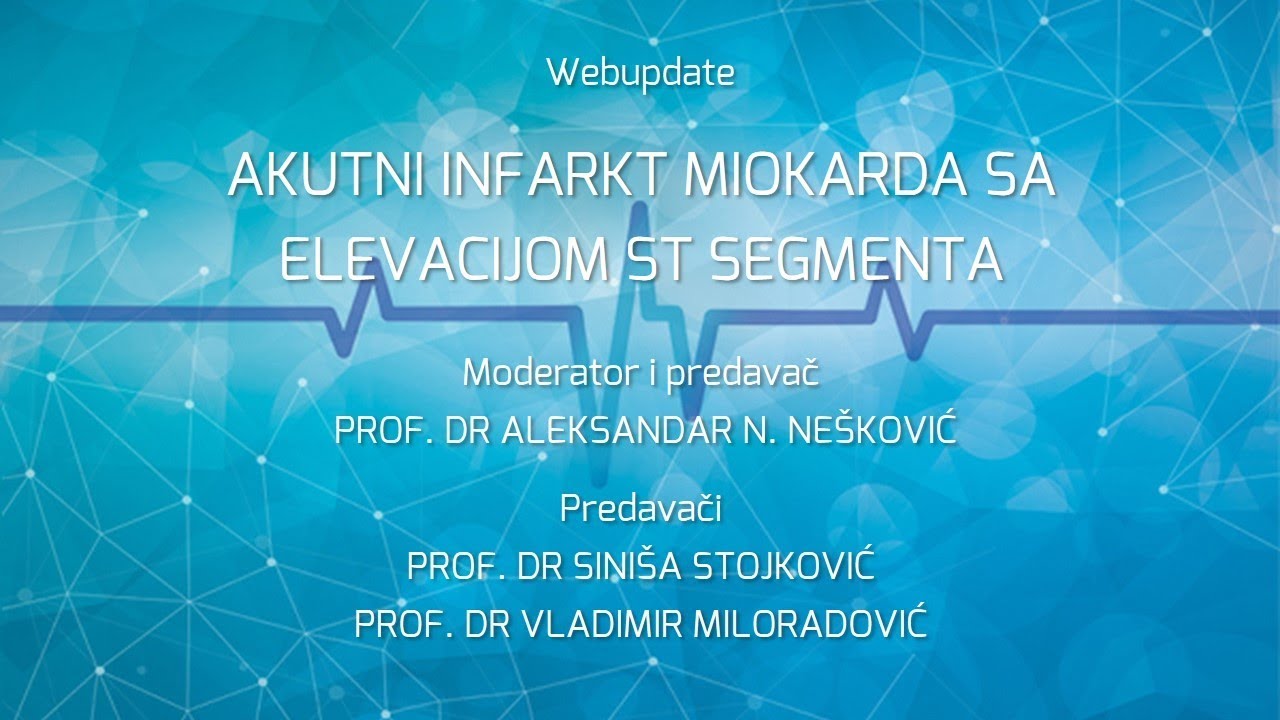 Webupdate

AKUTNI INFARKT MIOKARDA SA ELEVACIJOM ST SEGMENTA

Moderator i predavač
PROF. DR ALEKSANDAR N. NEŠKOVIĆ

Predavači
PROF. DR SINIŠA STOJKOVIĆ
PROF. DR VLADIMIR MILORADOVIĆ